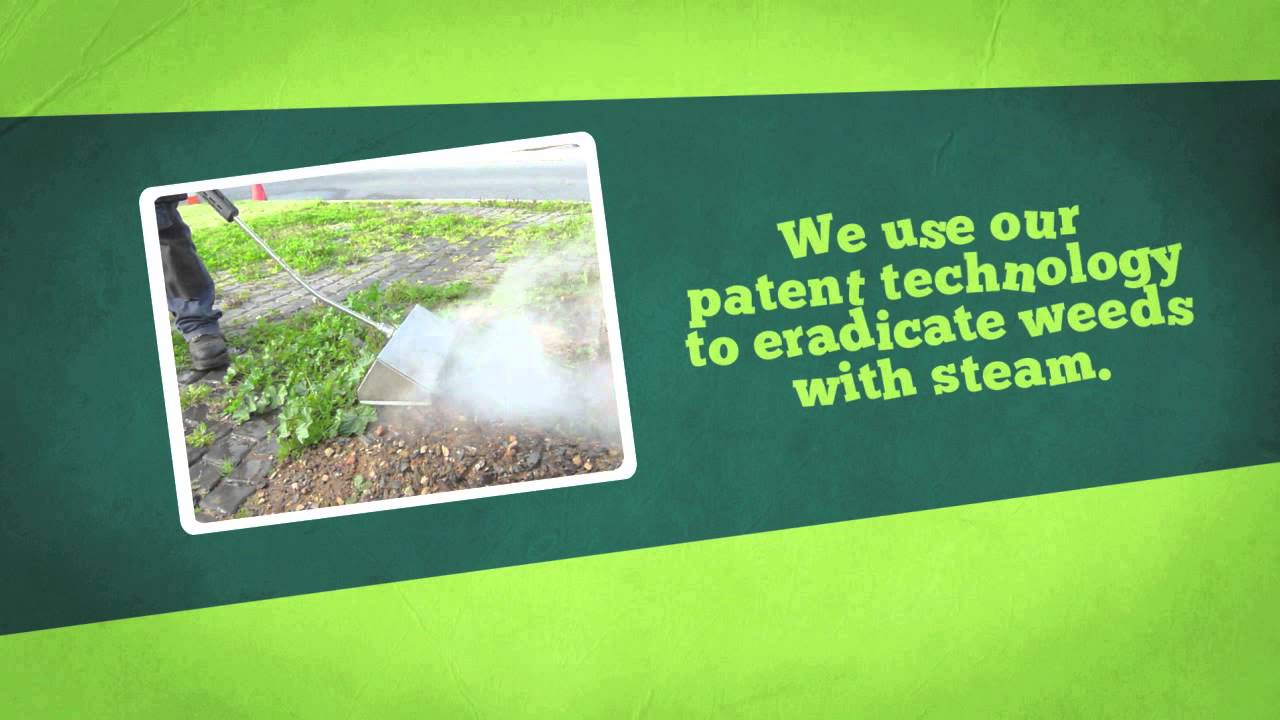 We use our patent technology to eradicate weeds with steam.